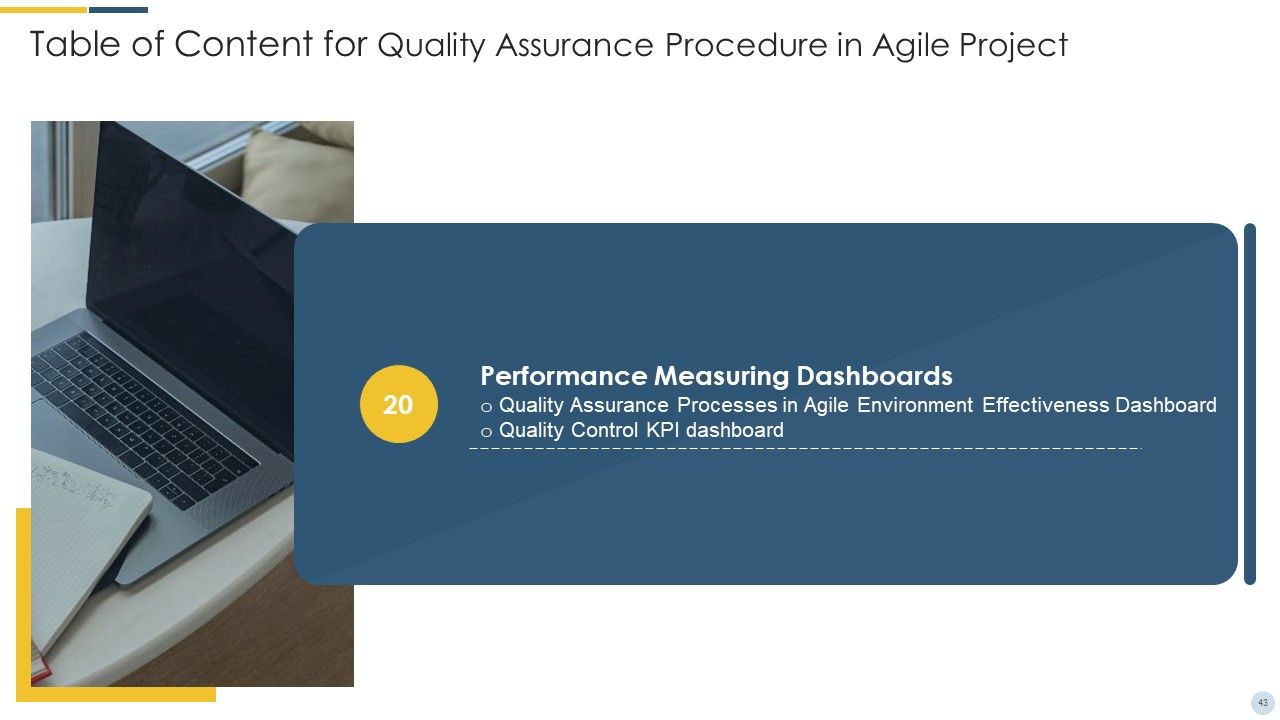 Table of Content for Quality Assurance Procedure in Agile Project

20

Performance Measuring Dashboards

o Quality Assurance Processes in Agile Environment Effectiveness Dashboard

o Quality Control KPI dashboard

43